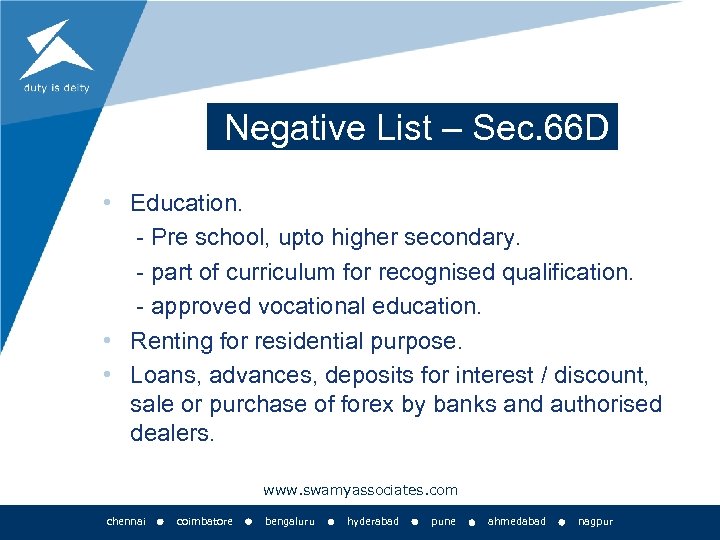 duty is deity

Negative List – Sec.66D

• Education.
- Pre school, upto higher secondary.
- part of curriculum for recognised qualification.
- approved vocational education.
• Renting for residential purpose.
• Loans, advances, deposits for interest / discount, sale or purchase of forex by banks and authorised dealers.

www.swamyassociates.com

chennai • coimbatore • bengaluru • hyderabad • pune • ahmedabad • nagpur